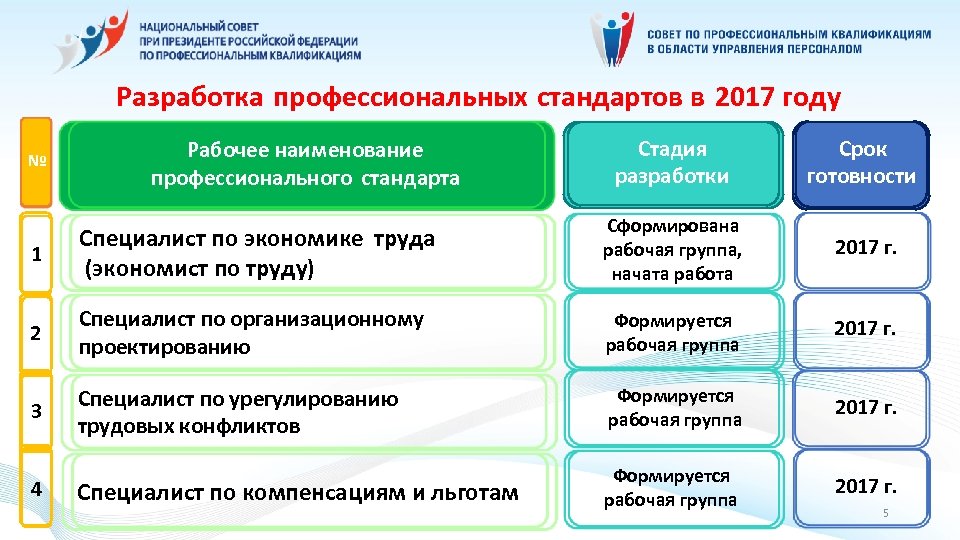 НАЦИОНАЛЬНЫЙ СОВЕТ ПРИ ПРЕЗИДЕНТЕ РОССИЙСКОЙ ФЕДЕРАЦИИ ПО ПРОФЕССИОНАЛЬНЫМ КВАЛИФИКАЦИЯМ

СОВЕТ ПО ПРОФЕССИОНАЛЬНЫМ КВАЛИФИКАЦИЯМ В ОБЛАСТИ УПРАВЛЕНИЯ ПЕРСОНАЛОМ

Разработка профессиональных стандартов в 2017 году

| № | Рабочее наименование профессионального стандарта | Стадия разработки | Срок готовности |
|---|---|---|---|
| 1 | Специалист по экономике труда (экономист по труду) | Сформирована рабочая группа, начата работа | 2017 г. |
| 2 | Специалист по организационному проектированию | Формируется рабочая группа | 2017 г. |
| 3 | Специалист по урегулированию трудовых конфликтов | Формируется рабочая группа | 2017 г. |
| 4 | Специалист по компенсациям и льготам | Формируется рабочая группа | 2017 г. |

5